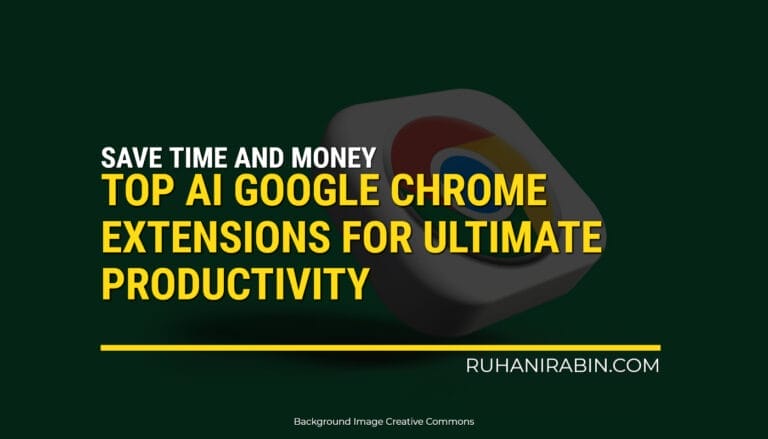 SAVE TIME AND MONEY
TOP AI GOOGLE CHROME EXTENSIONS FOR ULTIMATE PRODUCTIVITY

RUHANIRABIN.COM

Background Image Creative Commons